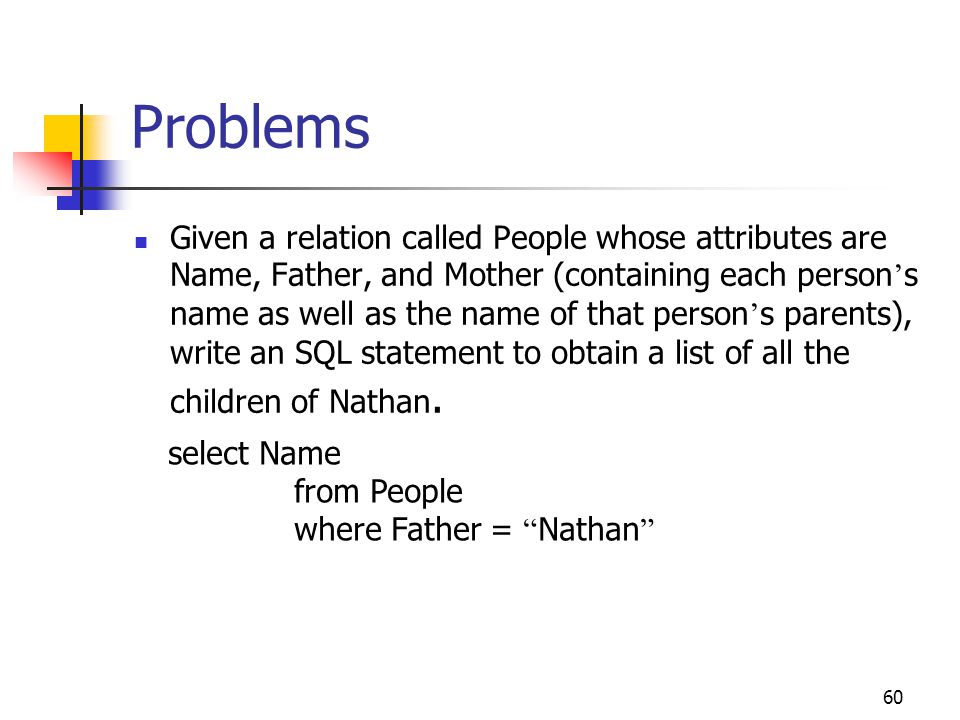 Problems

Given a relation called People whose attributes are Name, Father, and Mother (containing each person’s name as well as the name of that person’s parents), write an SQL statement to obtain a list of all the children of Nathan.

select Name
from People
where Father = “Nathan”

60